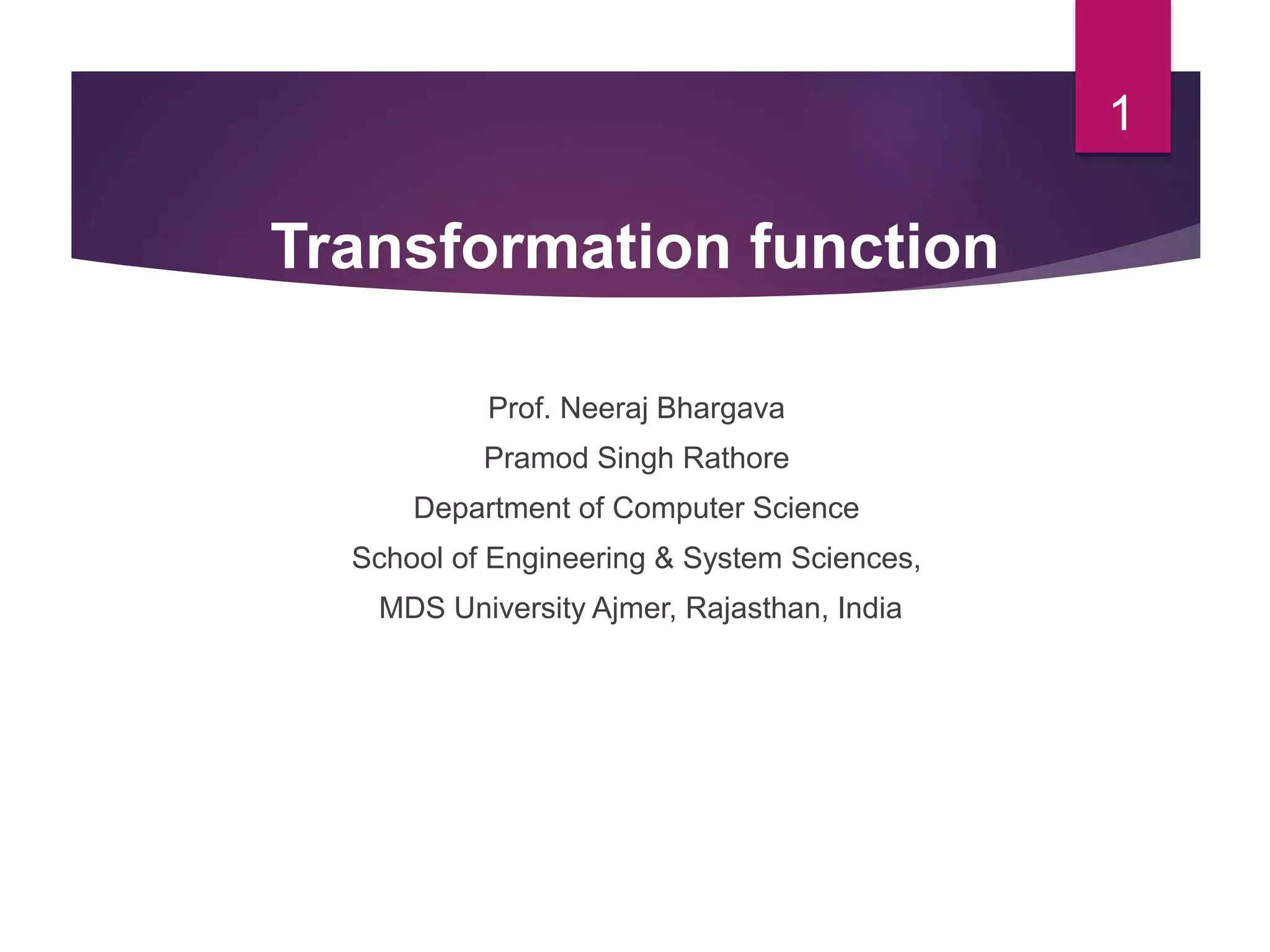 1

Transformation function

Prof. Neeraj Bhargava

Pramod Singh Rathore

Department of Computer Science

School of Engineering & System Sciences,

MDS University Ajmer, Rajasthan, India